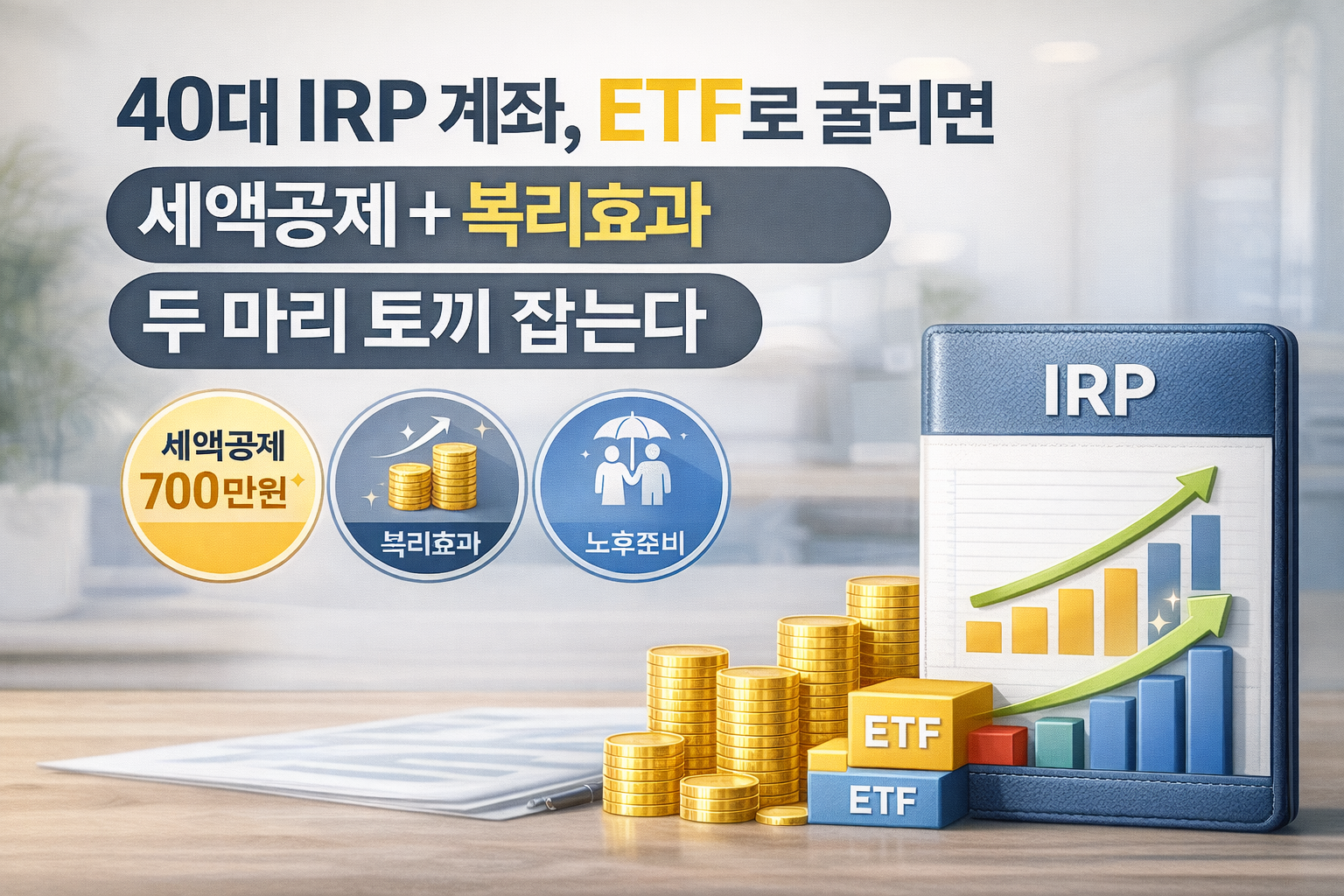 40대 IRP 계좌, ETF로 굴리면

세액공제 + 복리효과

두 마리 토끼 잡는다

세액공제 700만원

복리효과

노후준비

IRP

ETF

ETF